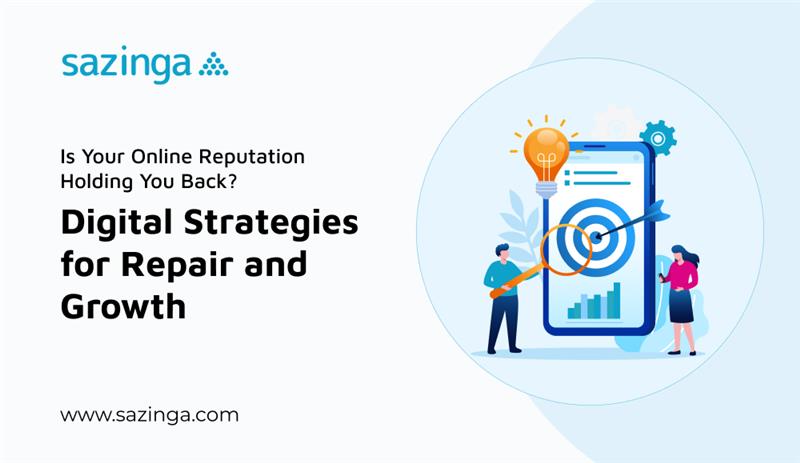 sazinga

Is Your Online Reputation Holding You Back?

Digital Strategies for Repair and Growth

www.sazinga.com